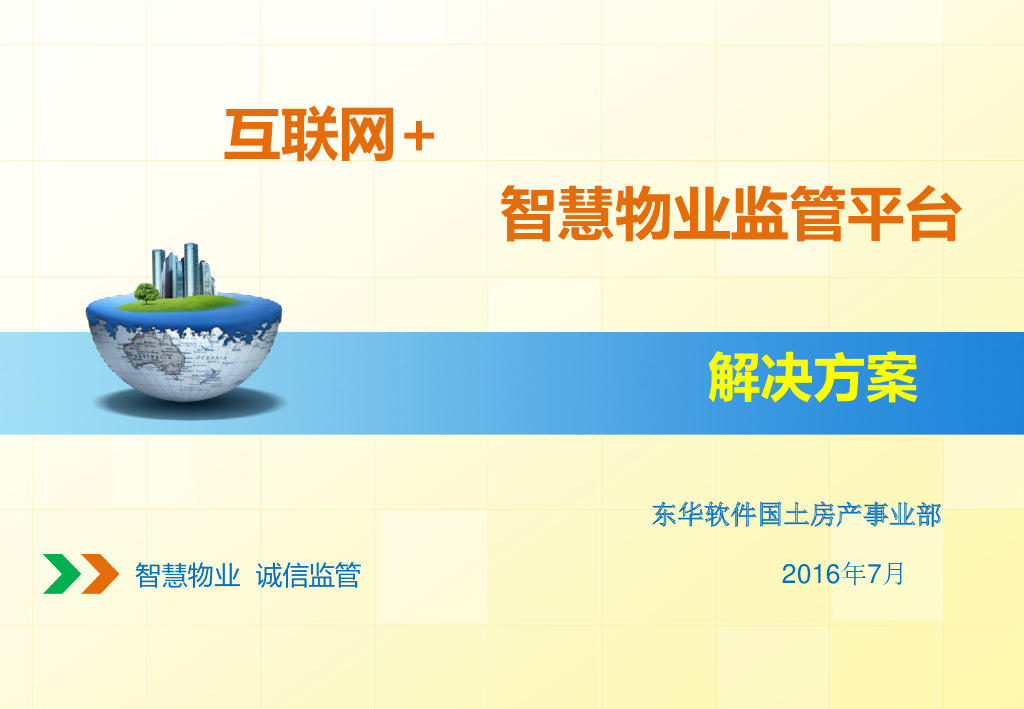 互联网＋

智慧物业监管平台

解决方案

东华软件国土房产事业部

智慧物业 诚信监管

2016年7月